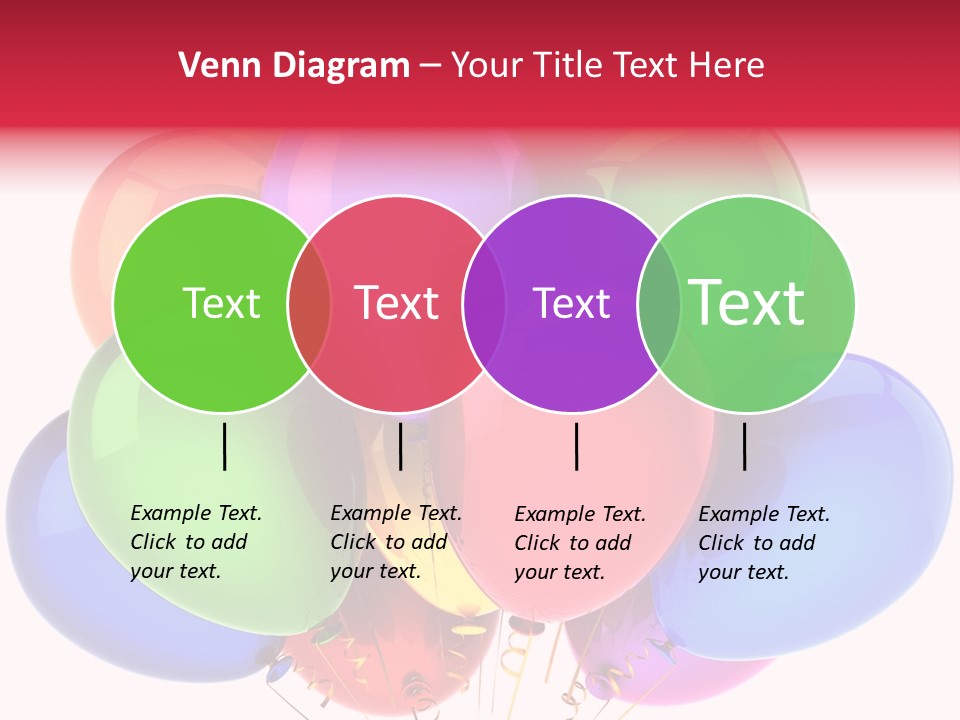 Venn Diagram – Your Title Text Here

Text

Text

Text

Text

Example Text. Click to add your text.

Example Text. Click to add your text.

Example Text. Click to add your text.

Example Text. Click to add your text.